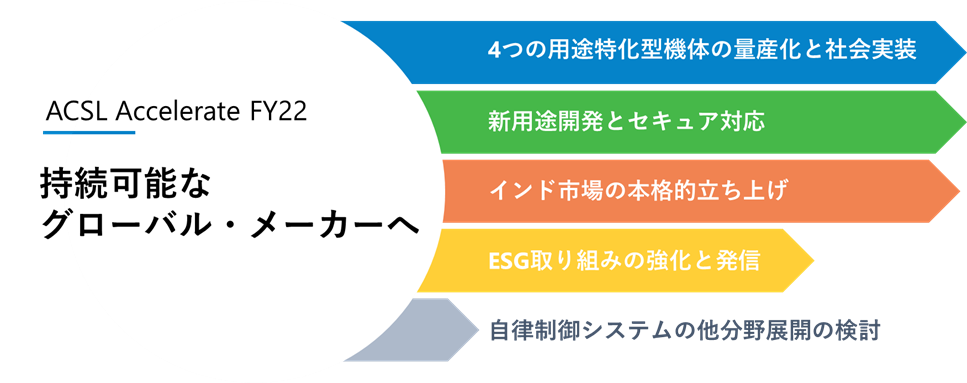 ACSL Accelerate FY22

持続可能な
グローバル・メーカーへ

4つの用途特化型機体の量産化と社会実装

新用途開発とセキュア対応

インド市場の本格的立ち上げ

ESG取り組みの強化と発信

自律制御システムの他分野展開の検討